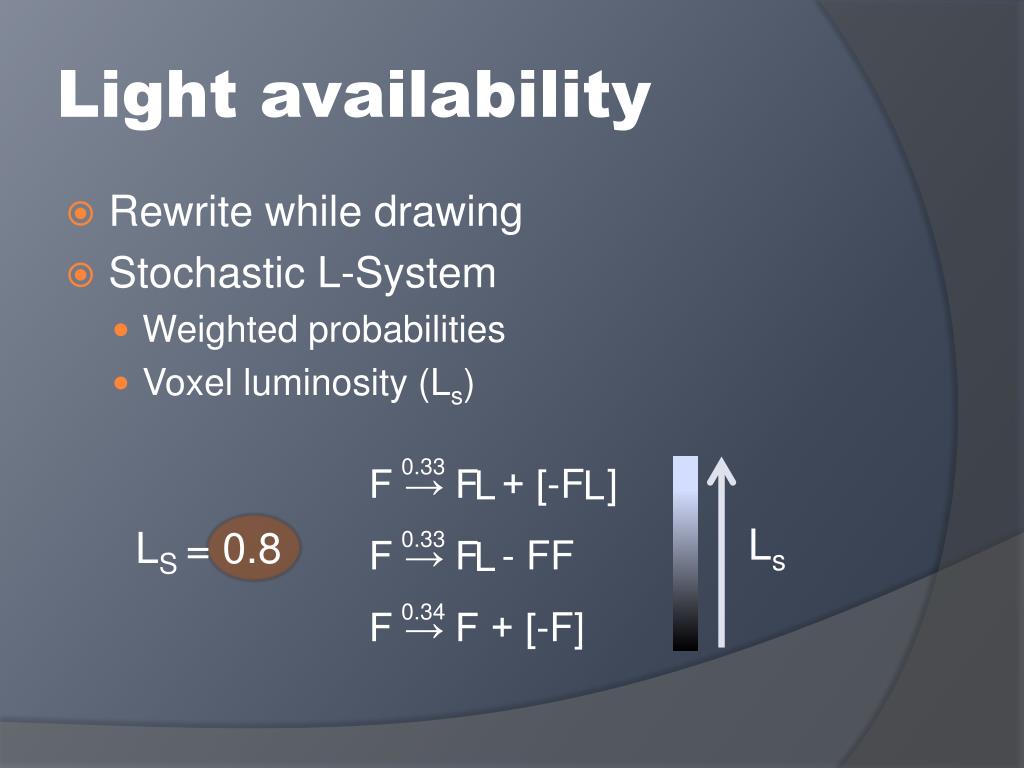 Light availability

Rewrite while drawing

Stochastic L-System

Weighted probabilities

Voxel luminosity ($L_s$)

$L_S = 0.8$

$F \xrightarrow{0.33} FL + [-FL]$

$F \xrightarrow{0.33} FL - FF$

$F \xrightarrow{0.34} F + [-F]$

$L_s$